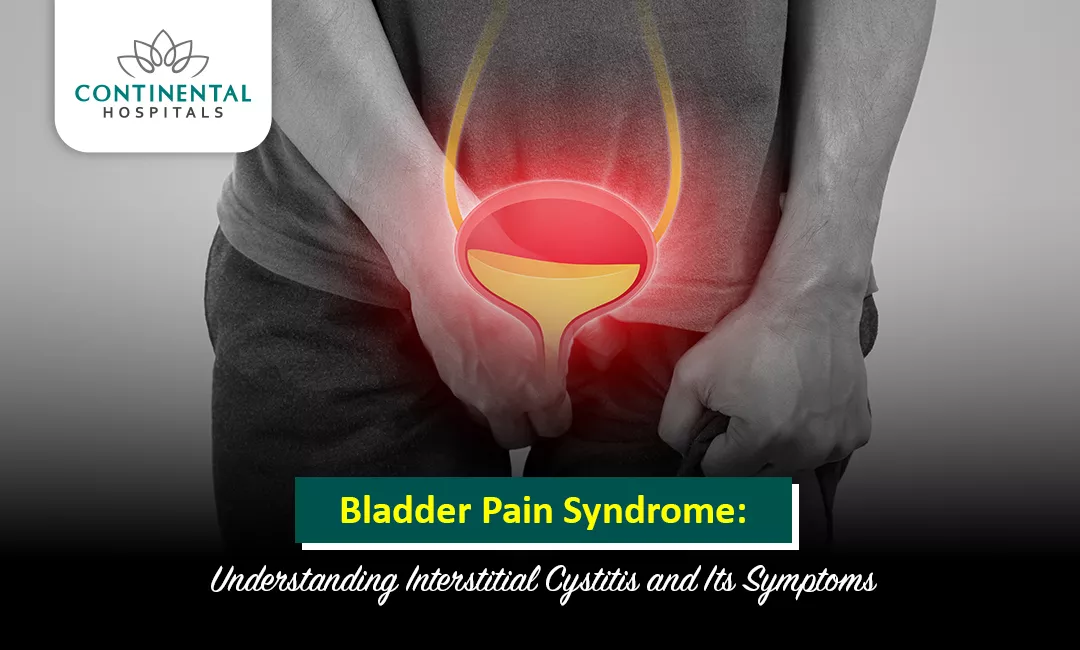 CONTINENTAL
HOSPITALS

Bladder Pain Syndrome:

Understanding Interstitial Cystitis and Its Symptoms